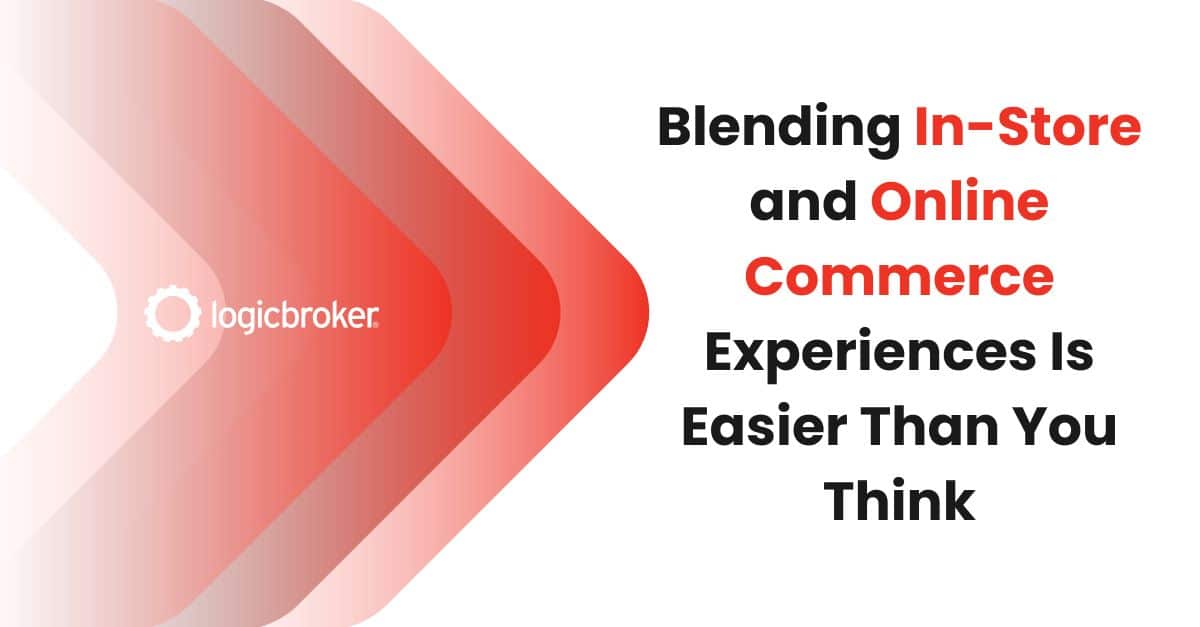 logicbroker

Blending In-Store and Online Commerce Experiences Is Easier Than You Think